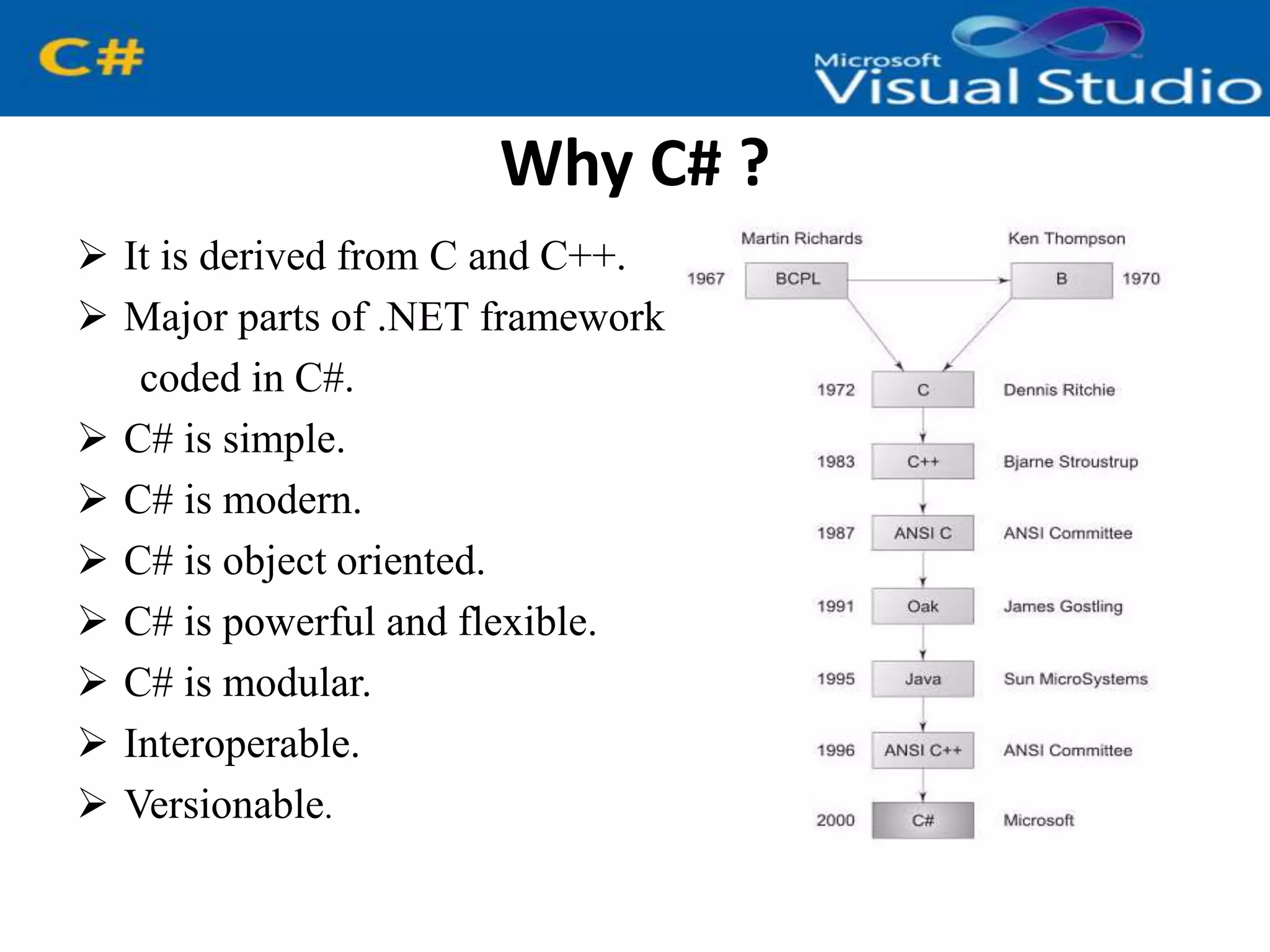 C#

Microsoft Visual Studio

Why C# ?

➢ It is derived from C and C++.
➢ Major parts of .NET framework coded in C#.
➢ C# is simple.
➢ C# is modern.
➢ C# is object oriented.
➢ C# is powerful and flexible.
➢ C# is modular.
➢ Interoperable.
➢ Versionable.

Martin Richards
Ken Thompson
1967 BCPL
B 1970
1972 C Dennis Ritchie
1983 C++ Bjarne Stroustrup
1987 ANSI C ANSI Committee
1991 Oak James Gostling
1995 Java Sun MicroSystems
1996 ANSI C++ ANSI Committee
2000 C# Microsoft